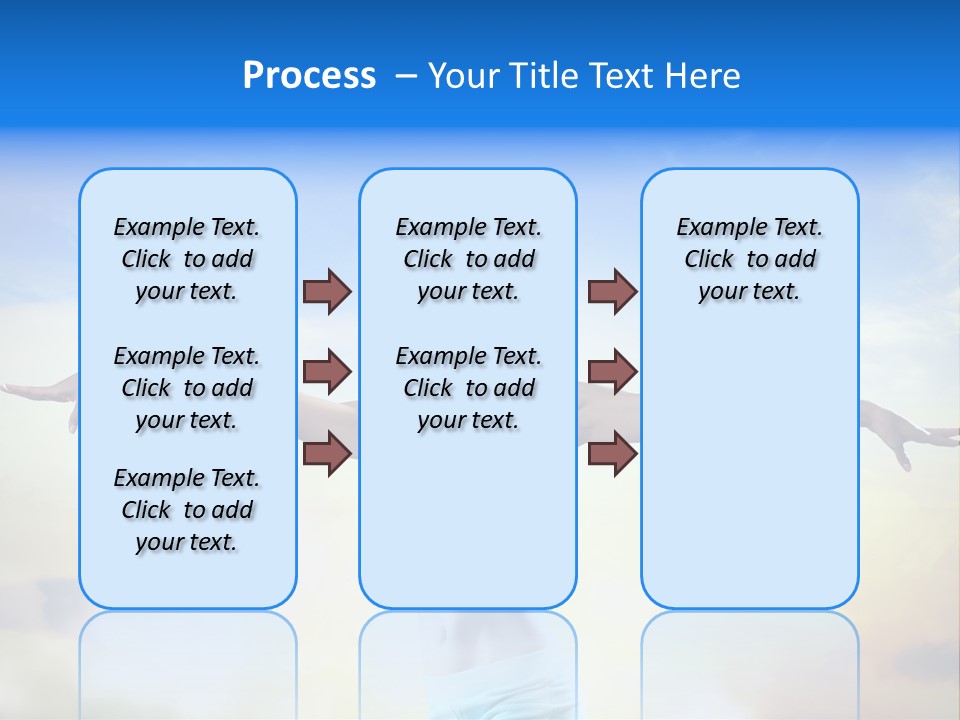 Process – Your Title Text Here

Example Text. Click to add your text.

Example Text. Click to add your text.

Example Text. Click to add your text.

Example Text. Click to add your text.

Example Text. Click to add your text.

Example Text. Click to add your text.